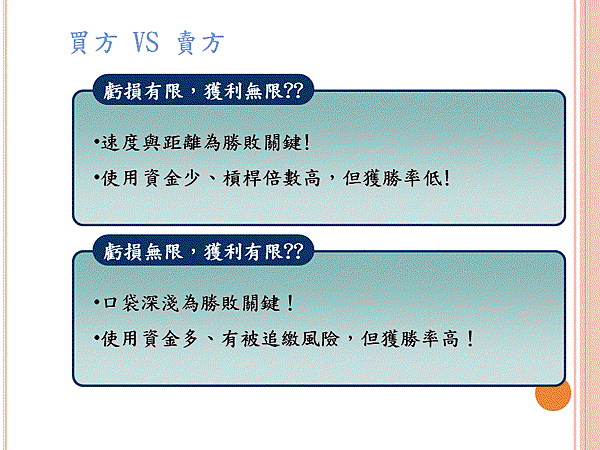 買方 VS 賣方

虧損有限，獲利無限??

•速度與距離為勝敗關鍵!

•使用資金少、槓桿倍數高，但獲勝率低!

虧損無限，獲利有限??

•口袋深淺為勝敗關鍵！

•使用資金多、有被追繳風險，但獲勝率高！